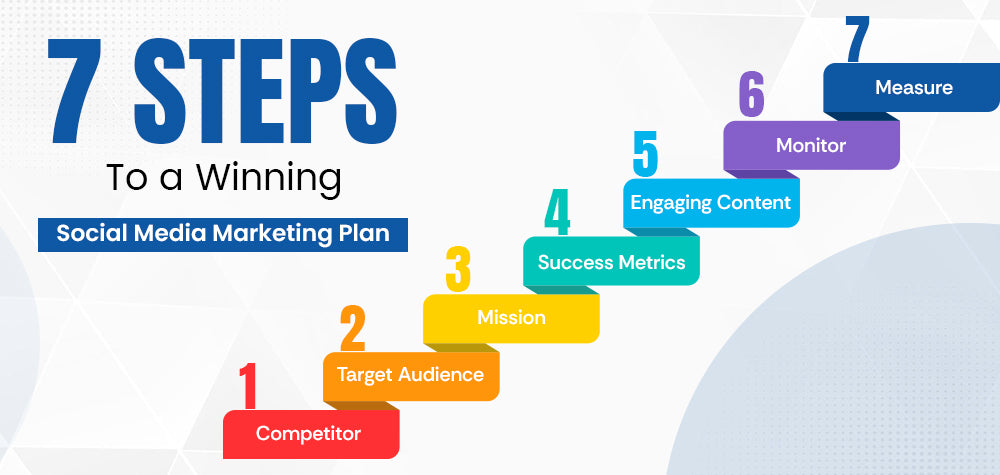 7 STEPS
To a Winning
Social Media Marketing Plan

1
Competitor

2
Target Audience

3
Mission

4
Success Metrics

5
Engaging Content

6
Monitor

7
Measure